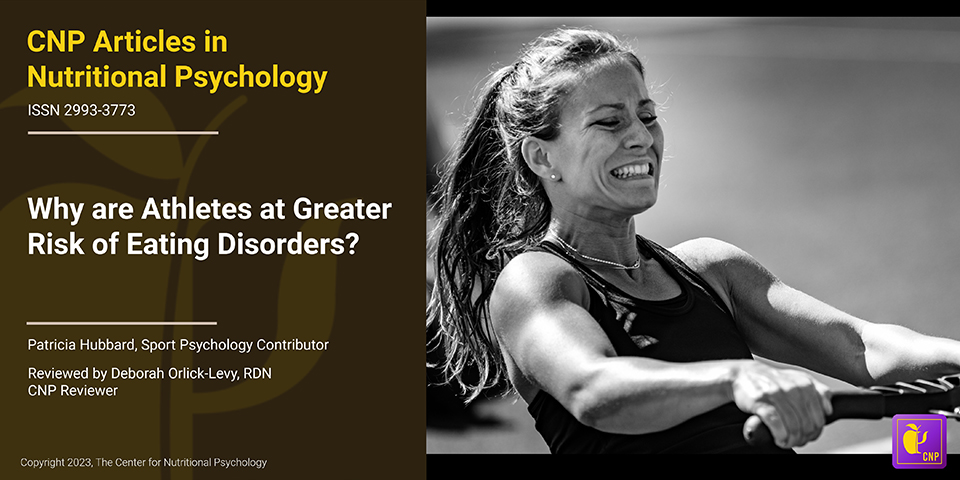 CNP Articles in Nutritional Psychology

ISSN 2993-3773

Why are Athletes at Greater Risk of Eating Disorders?

Patricia Hubbard, Sport Psychology Contributor

Reviewed by Deborah Orlick-Levy, RDN
CNP Reviewer

Copyright 2023, The Center for Nutritional Psychology

CNP